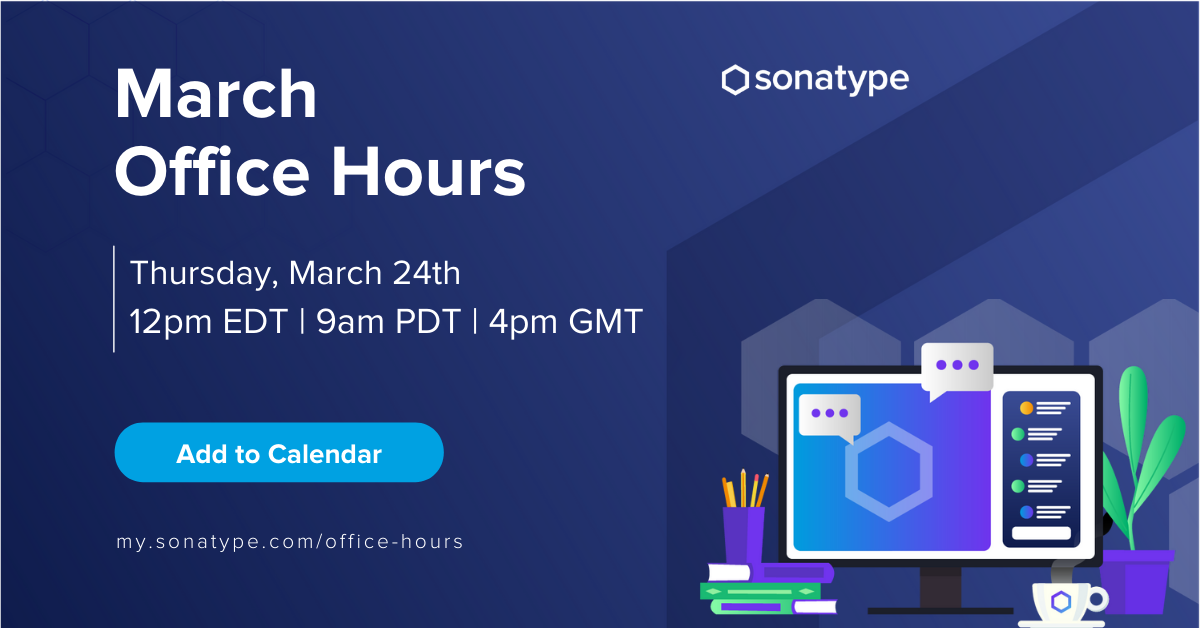 March
Office Hours

sonatype

Thursday, March 24th
12pm EDT | 9am PDT | 4pm GMT

Add to Calendar

my.sonatype.com/office-hours